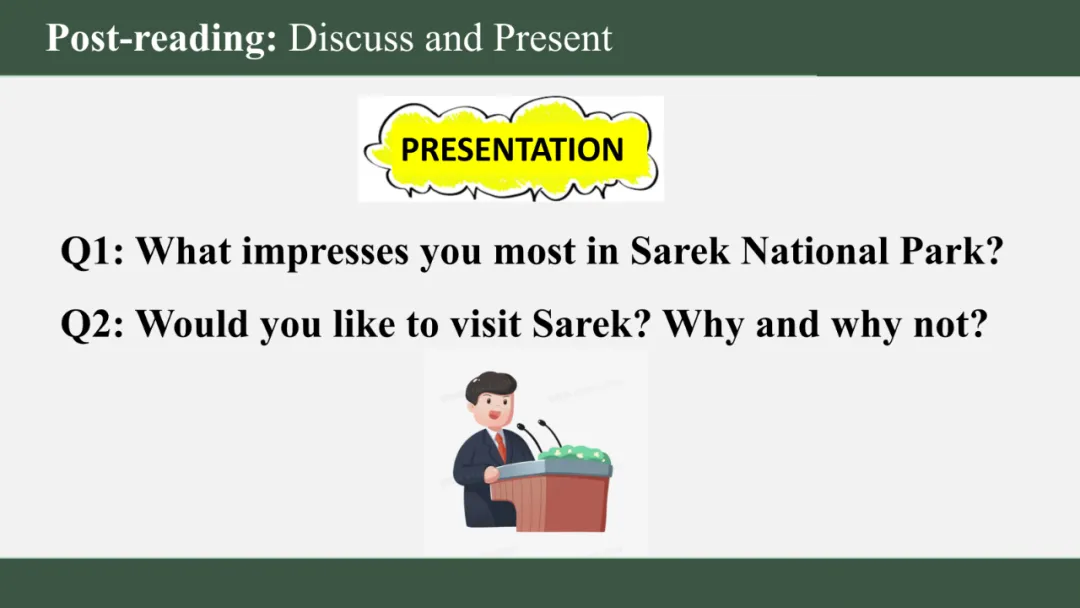 Post-reading: Discuss and Present

PRESENTATION

Q1: What impresses you most in Sarek National Park?

Q2: Would you like to visit Sarek? Why and why not?